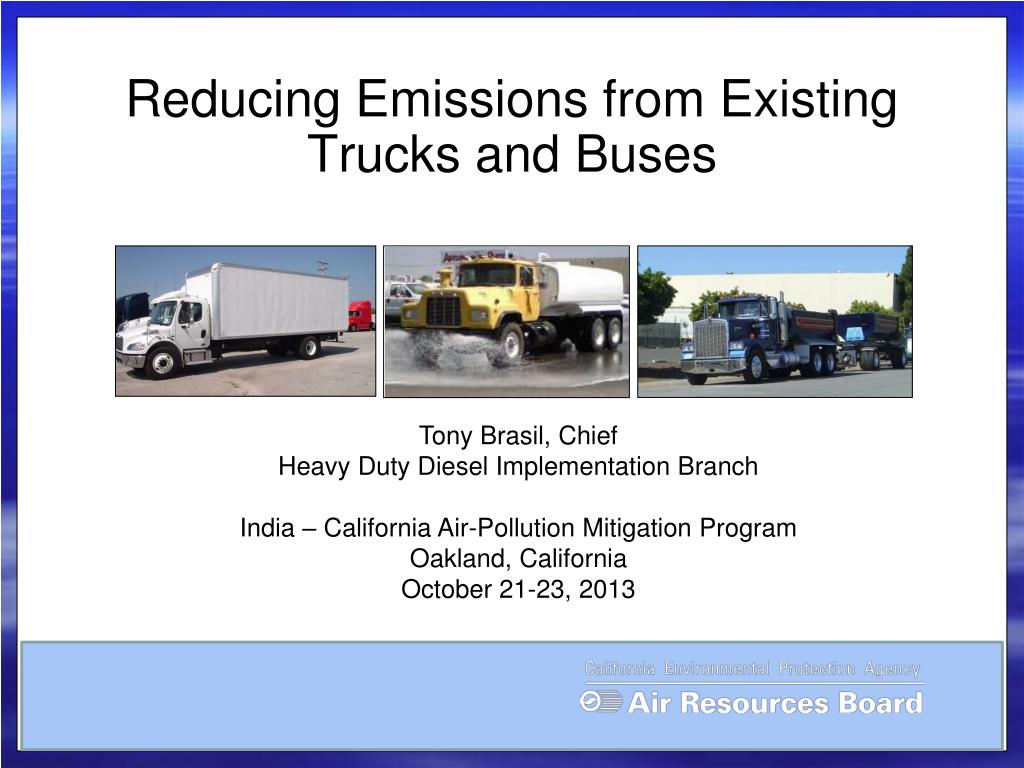 Reducing Emissions from Existing Trucks and Buses

Tony Brasil, Chief
Heavy Duty Diesel Implementation Branch

India – California Air-Pollution Mitigation Program
Oakland, California
October 21-23, 2013

California Environmental Protection Agency
Air Resources Board